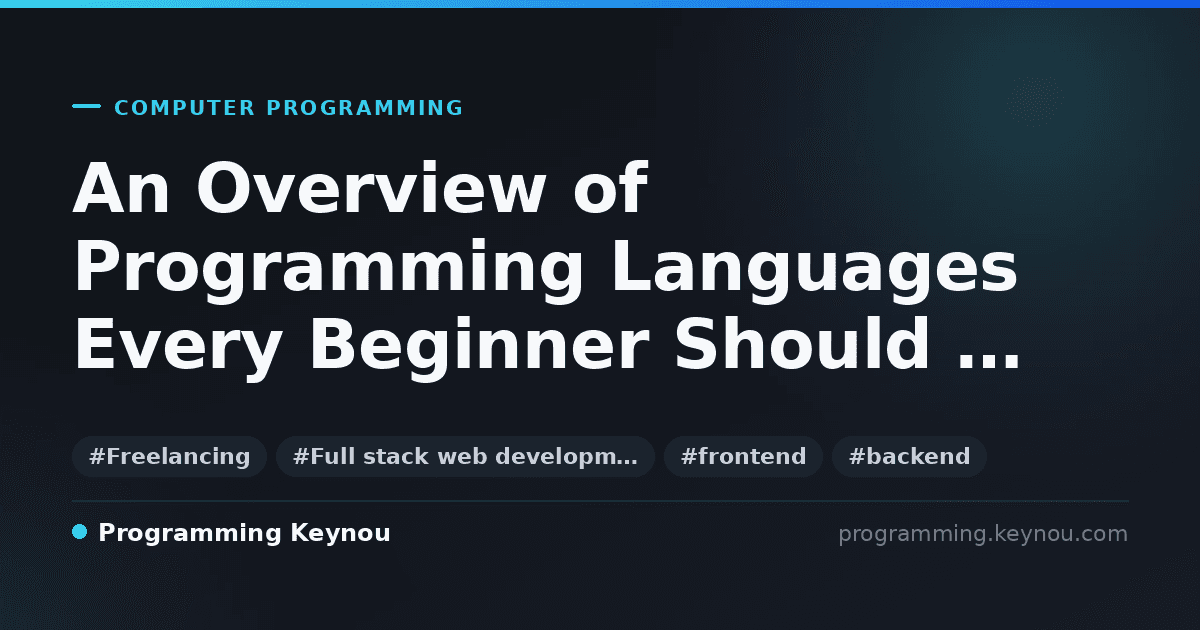 COMPUTER PROGRAMMING

An Overview of Programming Languages Every Beginner Should …

#Freelancing #Full stack web developm… #frontend #backend

Programming Keynou

programming.keynou.com